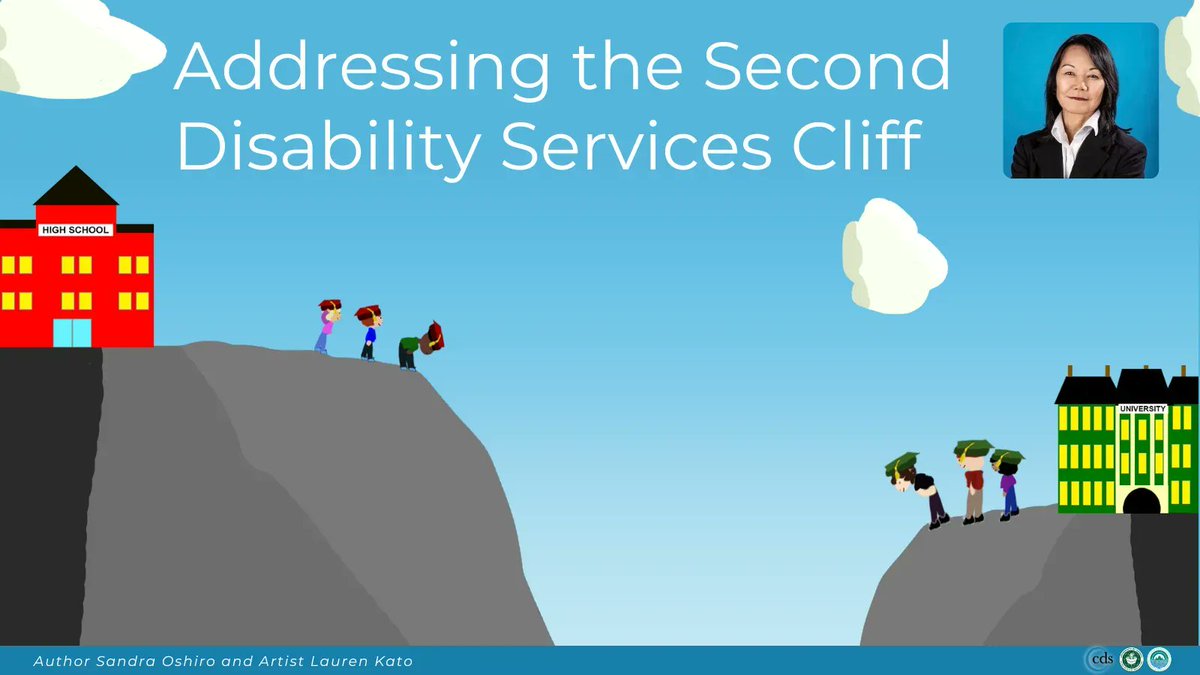 Addressing the Second Disability Services Cliff

HIGH SCHOOL

UNIVERSITY

Author Sandra Oshiro and Artist Lauren Kato

cds